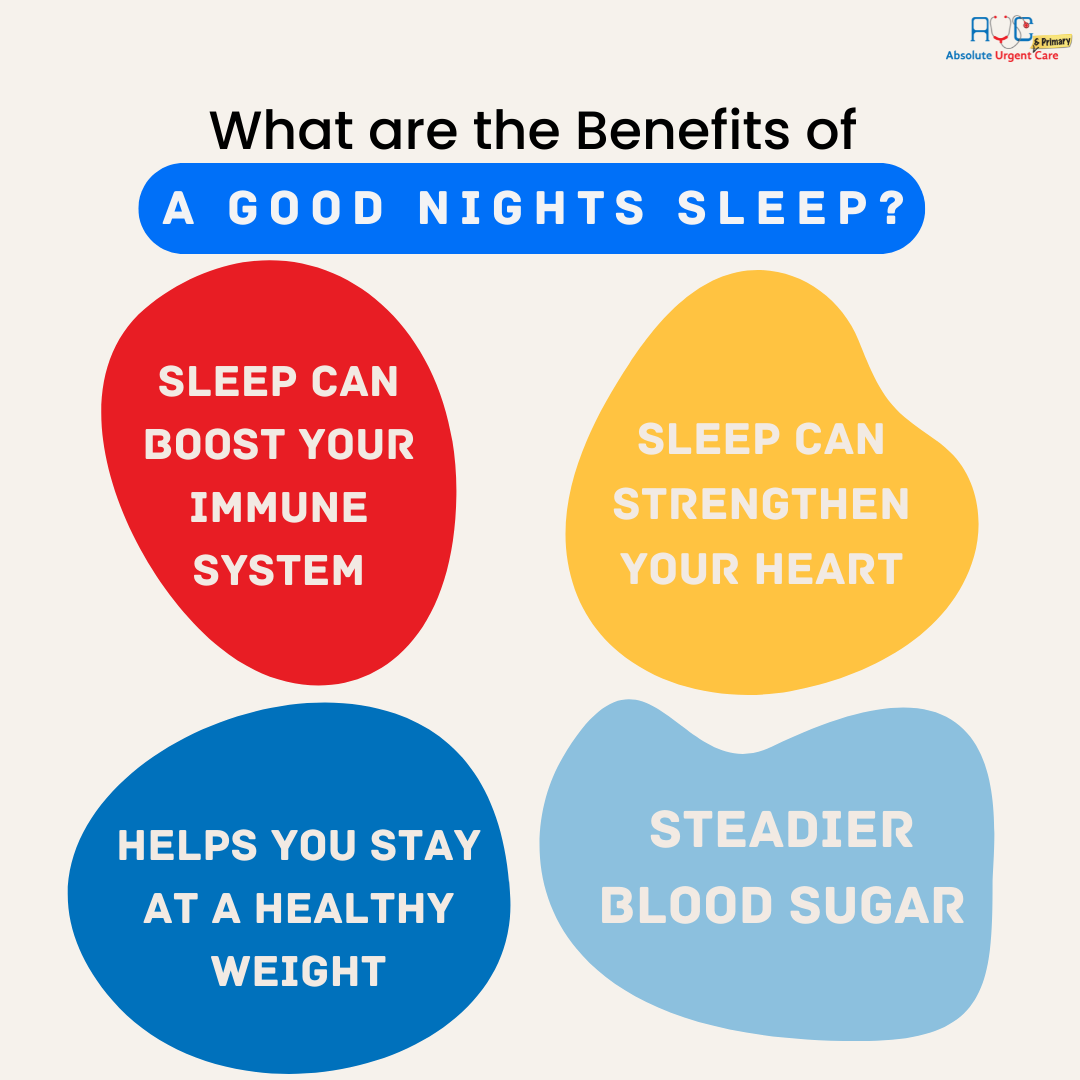 AUC & Primary
Absolute Urgent Care

What are the Benefits of
A GOOD NIGHTS SLEEP?

SLEEP CAN BOOST YOUR IMMUNE SYSTEM

SLEEP CAN STRENGTHEN YOUR HEART

HELPS YOU STAY AT A HEALTHY WEIGHT

STEADIER BLOOD SUGAR